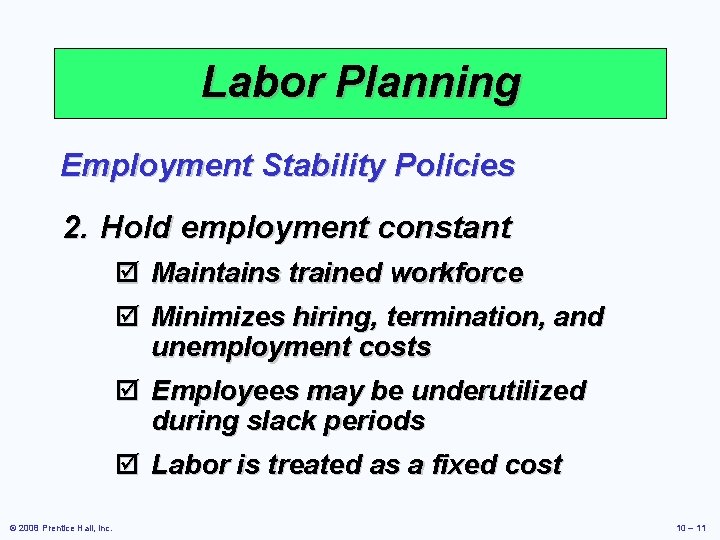 Labor Planning

Employment Stability Policies

2. Hold employment constant

☑ Maintains trained workforce

☑ Minimizes hiring, termination, and unemployment costs

☑ Employees may be underutilized during slack periods

☑ Labor is treated as a fixed cost

© 2008 Prentice Hall, Inc.

10 – 11